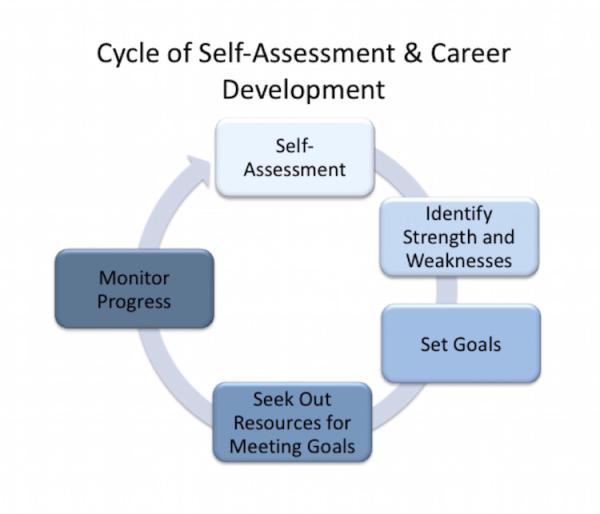 Cycle of Self-Assessment & Career Development

Self-Assessment

Identify Strength and Weaknesses

Set Goals

Seek Out Resources for Meeting Goals

Monitor Progress